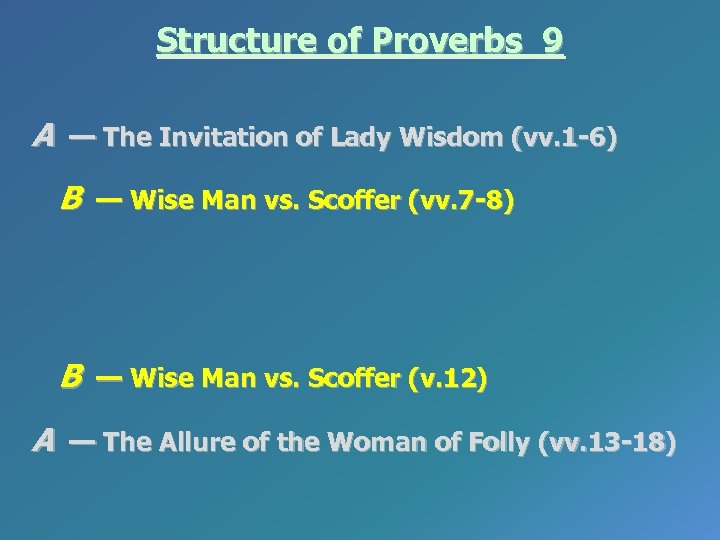 Structure of Proverbs 9

A — The Invitation of Lady Wisdom (vv.1-6)

B — Wise Man vs. Scoffer (vv.7-8)

B — Wise Man vs. Scoffer (v.12)

A — The Allure of the Woman of Folly (vv.13-18)